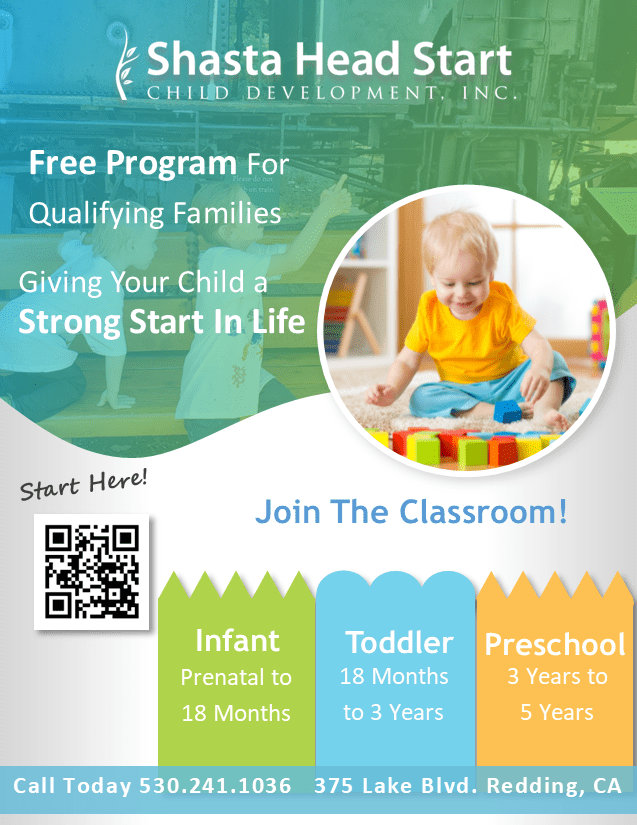 Shasta Head Start
CHILD DEVELOPMENT, INC.

Free Program For Qualifying Families

Giving Your Child a Strong Start In Life

Start Here!

Join The Classroom!

Infant
Prenatal to 18 Months

Toddler
18 Months to 3 Years

Preschool
3 Years to 5 Years

Call Today 530.241.1036 375 Lake Blvd. Redding, CA